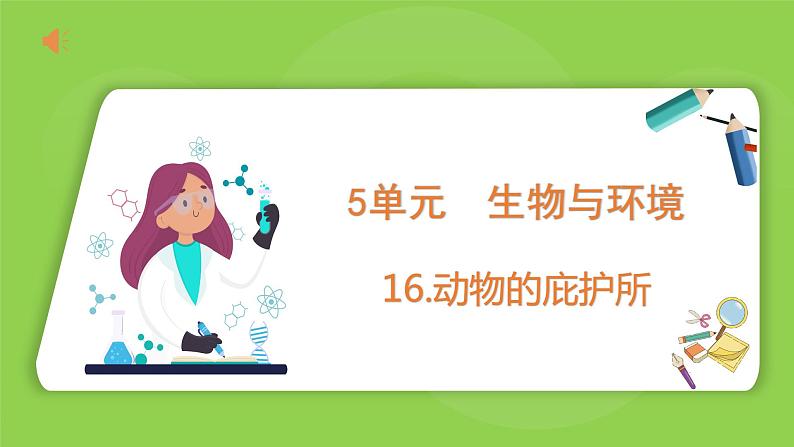 5单元　生物与环境

16.动物的庇护所